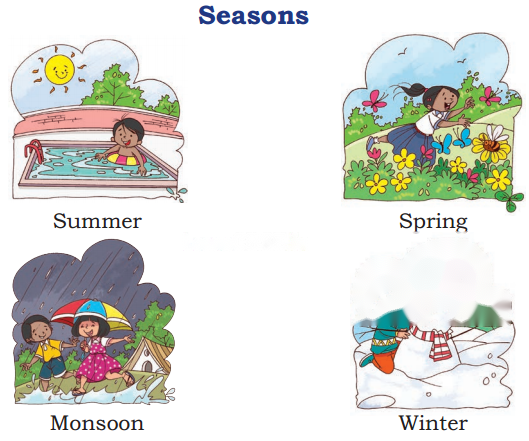 Seasons

Summer

Spring

Monsoon

Winter